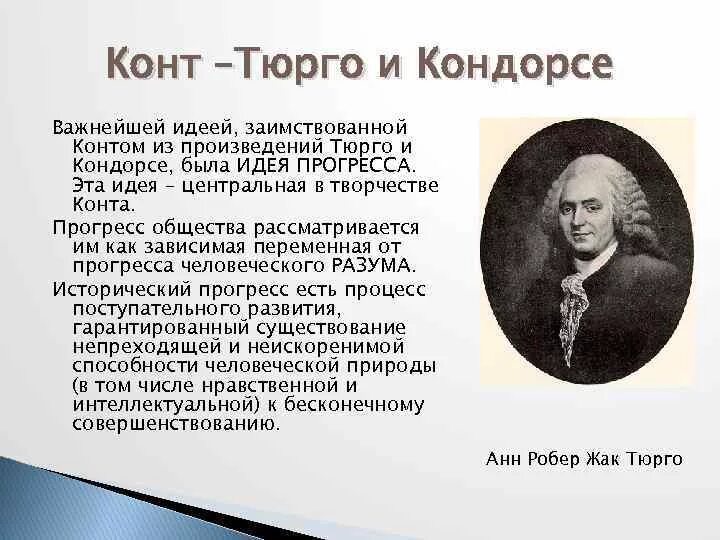 Конт –Тюрго и Кондорсе

Важнейшей идеей, заимствованной Контом из произведений Тюрго и Кондорсе, была ИДЕЯ ПРОГРЕССА. Эта идея – центральная в творчестве Конта.

Прогресс общества рассматривается им как зависимая переменная от прогресса человеческого РАЗУМА.

Исторический прогресс есть процесс поступательного развития, гарантированный существование непреходящей и неискоренимой способности человеческой природы (в том числе нравственной и интеллектуальной) к бесконечному совершенствованию.

Анн Робер Жак Тюрго